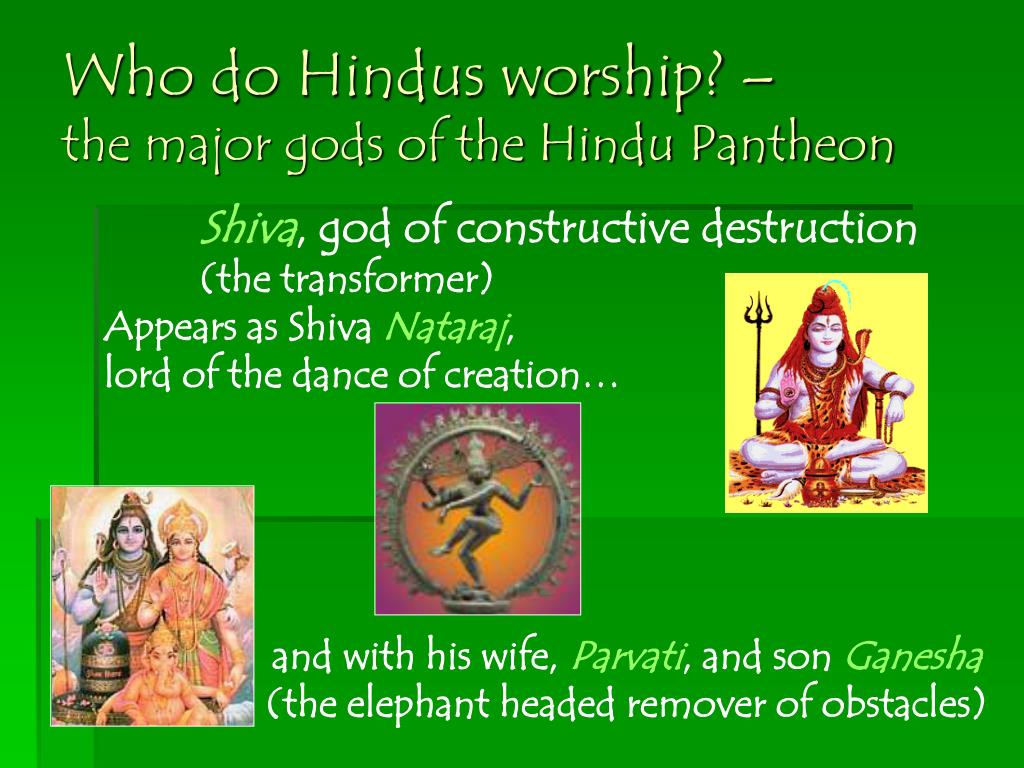 Who do Hindus worship? – the major gods of the Hindu Pantheon

Shiva, god of constructive destruction (the transformer)

Appears as Shiva Nataraj, lord of the dance of creation…

and with his wife, Parvati, and son Ganesha (the elephant headed remover of obstacles)